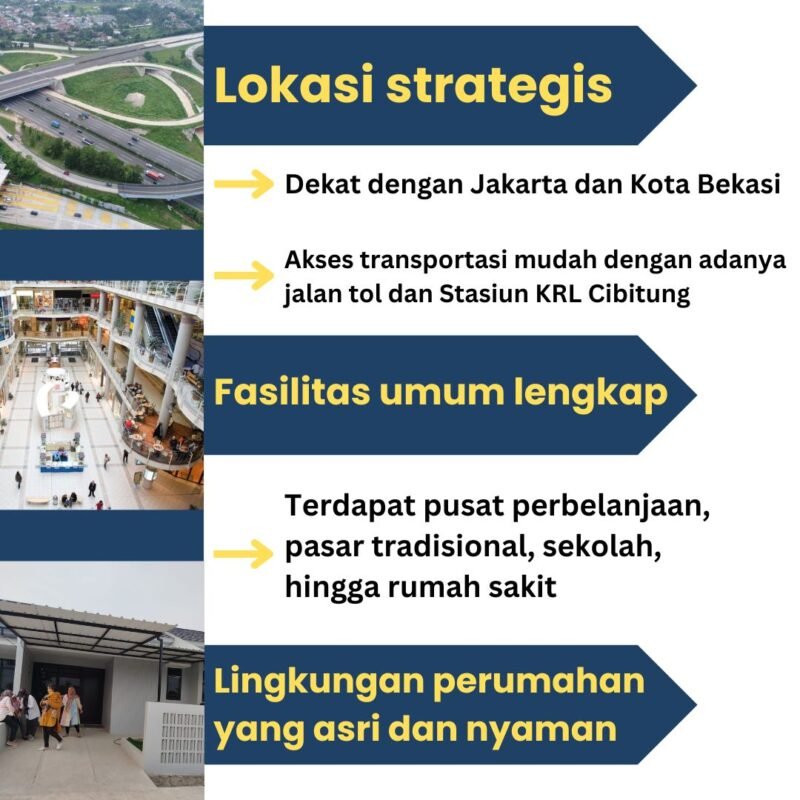 Lokasi strategis

Dekat dengan Jakarta dan Kota Bekasi

Akses transportasi mudah dengan adanya jalan tol dan Stasiun KRL Cibitung

Fasilitas umum lengkap

Terdapat pusat perbelanjaan, pasar tradisional, sekolah, hingga rumah sakit

Lingkungan perumahan yang asri dan nyaman